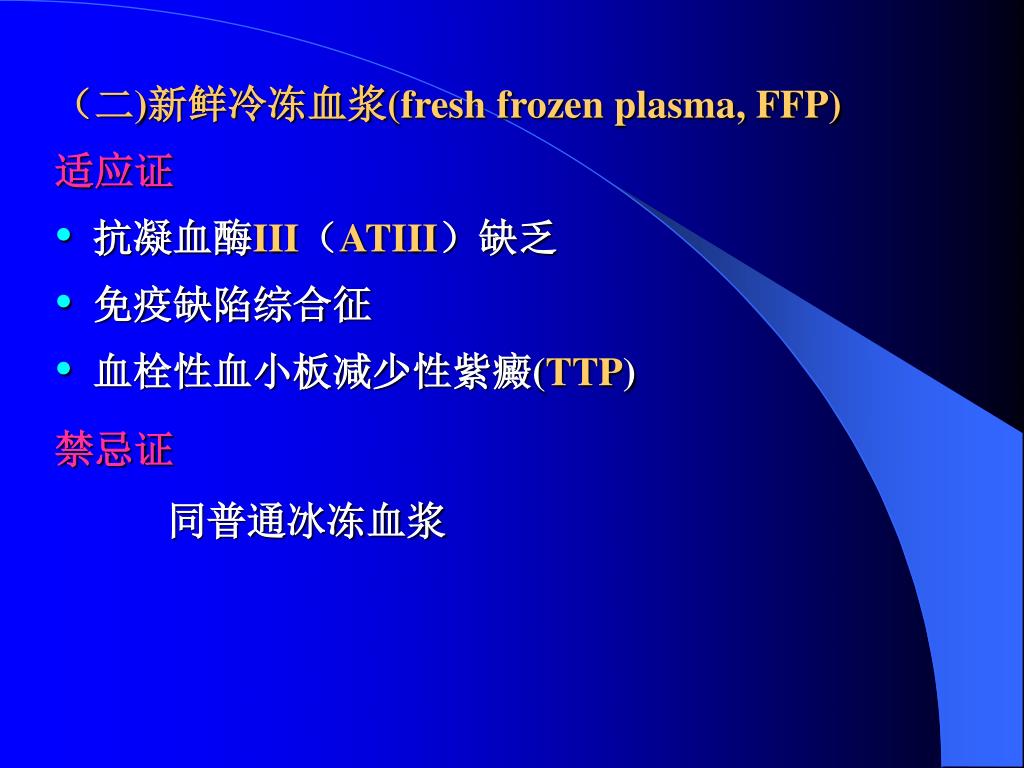 （二)新鲜冷冻血浆(fresh frozen plasma, FFP)

适应证

• 抗凝血酶III（ATIII）缺乏
• 免疫缺陷综合征
• 血栓性血小板减少性紫癜(TTP)

禁忌证

同普通冰冻血浆